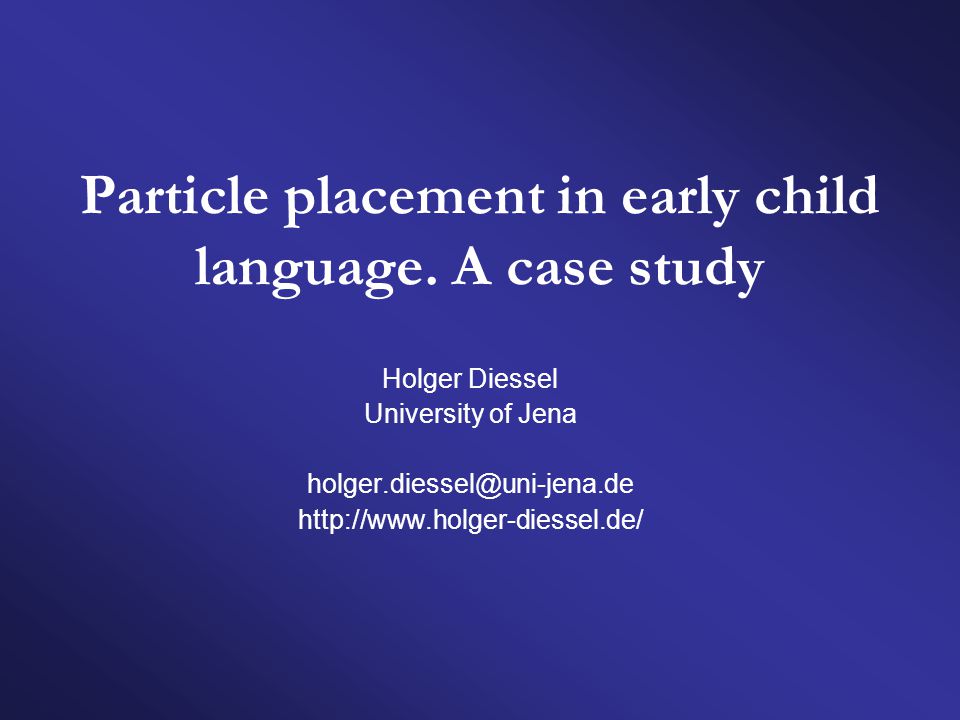 Particle placement in early child language. A case study

Holger Diessel
University of Jena

holger.diessel@uni-jena.de
http://www.holger-diessel.de/